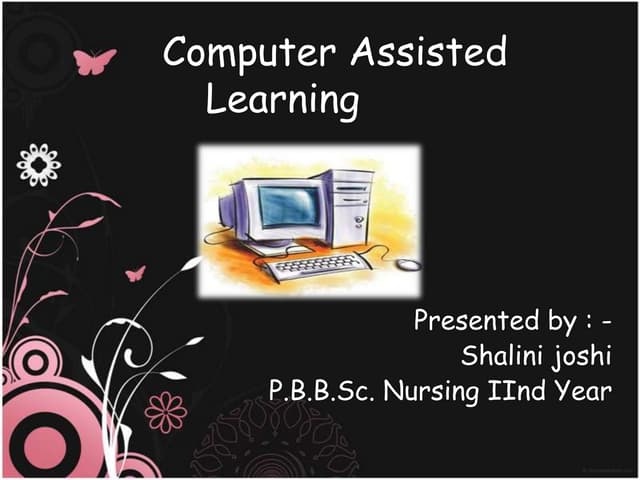 Computer Assisted Learning

Presented by : -
Shalini joshi
P.B.B.Sc. Nursing IInd Year